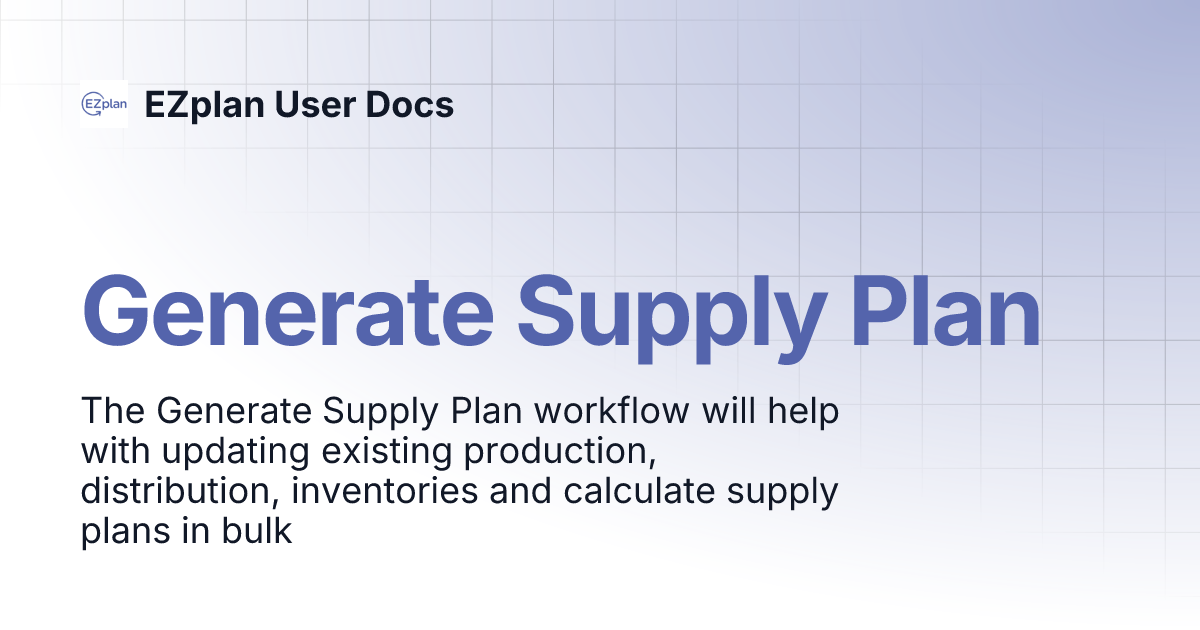 EZplan

EZplan User Docs

Generate Supply Plan

The Generate Supply Plan workflow will help with updating existing production, distribution, inventories and calculate supply plans in bulk